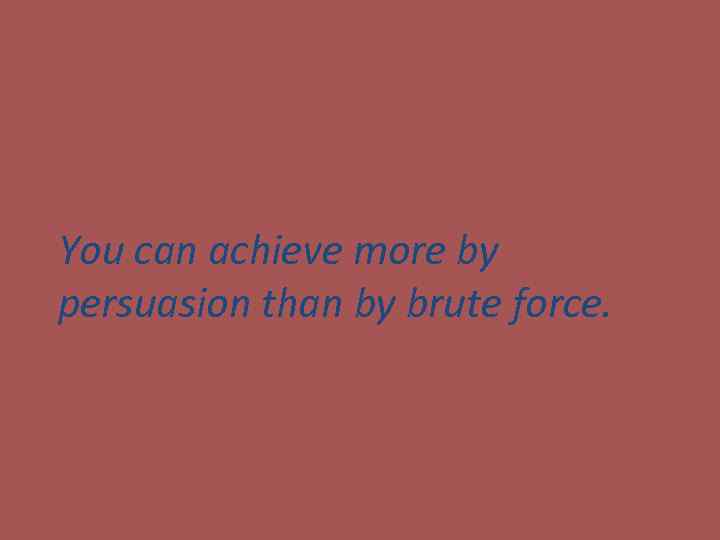 You can achieve more by persuasion than by brute force.